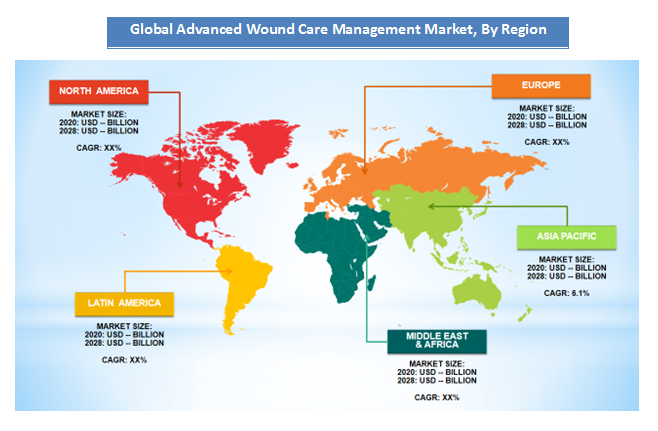 Global Advanced Wound Care Management Market, By Region

NORTH AMERICA

MARKET SIZE:
2020: USD -- BILLION
2028: USD -- BILLION

CAGR: XX%

EUROPE

MARKET SIZE:
2020: USD -- BILLION
2028: USD -- BILLION

CAGR: XX%

ASIA PACIFIC

MARKET SIZE:
2020: USD -- BILLION
2028: USD -- BILLION

CAGR: 6.1%

LATIN AMERICA

MARKET SIZE:
2020: USD -- BILLION
2028: USD -- BILLION

CAGR: XX%

MIDDLE EAST & AFRICA

MARKET SIZE:
2020: USD -- BILLION
2028: USD -- BILLION

CAGR: XX%